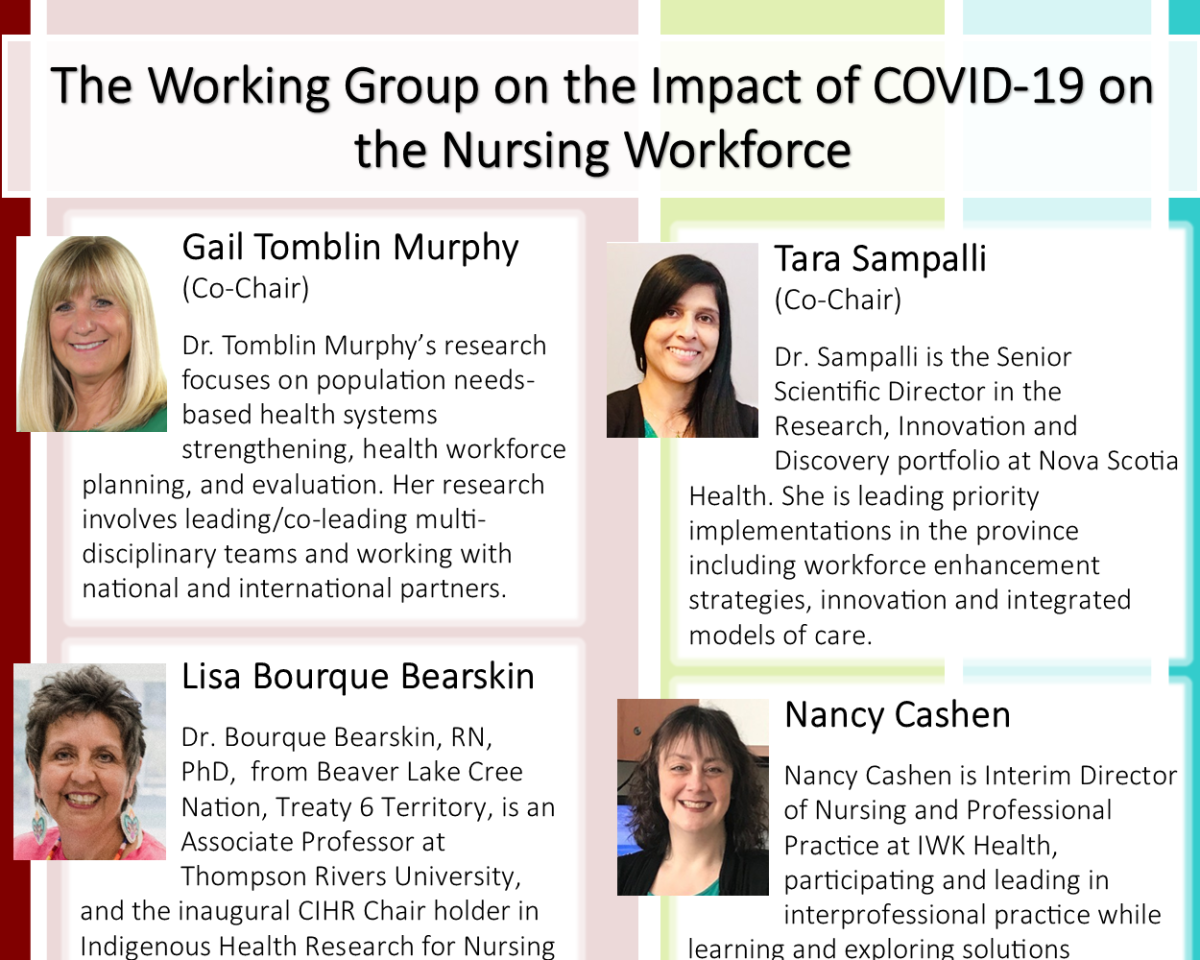 The Working Group on the Impact of COVID-19 on the Nursing Workforce

Gail Tomblin Murphy
(Co-Chair)

Dr. Tomblin Murphy's research focuses on population needs-based health systems strengthening, health workforce planning, and evaluation. Her research involves leading/co-leading multi-disciplinary teams and working with national and international partners.

Lisa Bourque Bearskin

Dr. Bourque Bearskin, RN, PhD, from Beaver Lake Cree Nation, Treaty 6 Territory, is an Associate Professor at Thompson Rivers University, and the inaugural CIHR Chair holder in Indigenous Health Research for Nursing

Tara Sampalli
(Co-Chair)

Dr. Sampalli is the Senior Scientific Director in the Research, Innovation and Discovery portfolio at Nova Scotia Health. She is leading priority implementations in the province including workforce enhancement strategies, innovation and integrated models of care.

Nancy Cashen

Nancy Cashen is Interim Director of Nursing and Professional Practice at IWK Health, participating and leading in interprofessional practice while learning and exploring solutions